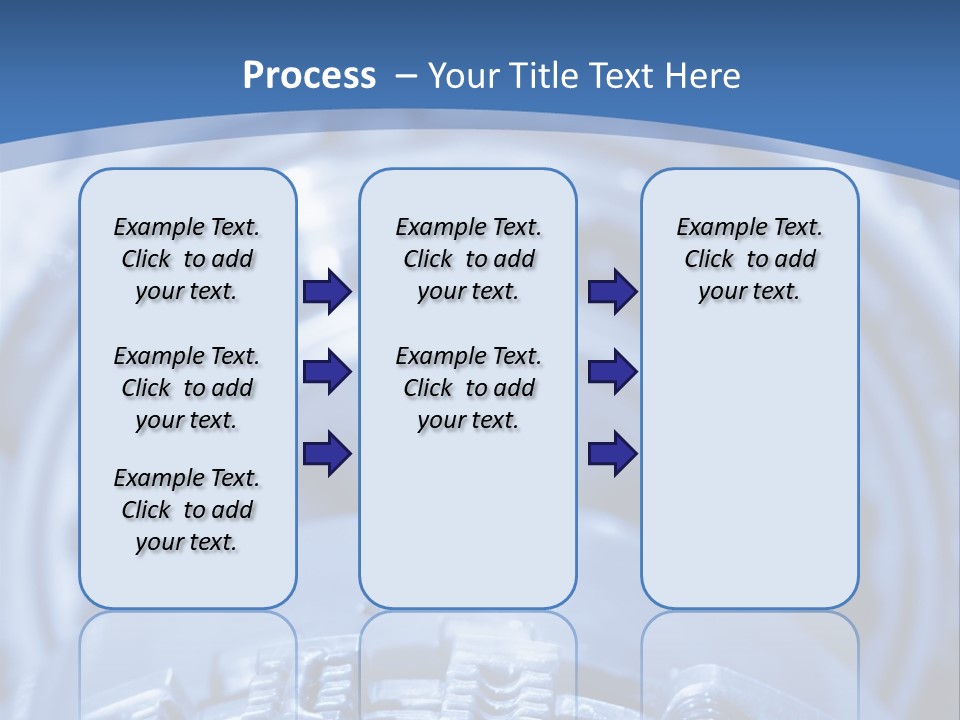 Process – Your Title Text Here

Example Text. Click to add your text.

Example Text. Click to add your text.

Example Text. Click to add your text.

Example Text. Click to add your text.

Example Text. Click to add your text.

Example Text. Click to add your text.